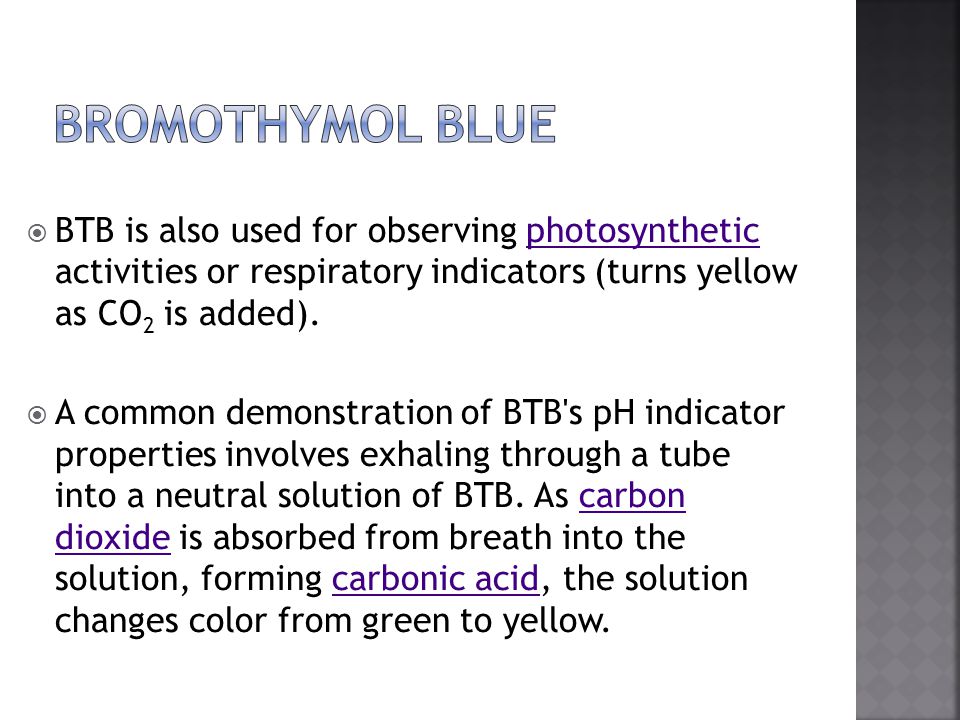 BROMOTHYMOL BLUE

BTB is also used for observing photosynthetic activities or respiratory indicators (turns yellow as $CO_2$ is added).

A common demonstration of BTB's pH indicator properties involves exhaling through a tube into a neutral solution of BTB. As carbon dioxide is absorbed from breath into the solution, forming carbonic acid, the solution changes color from green to yellow.